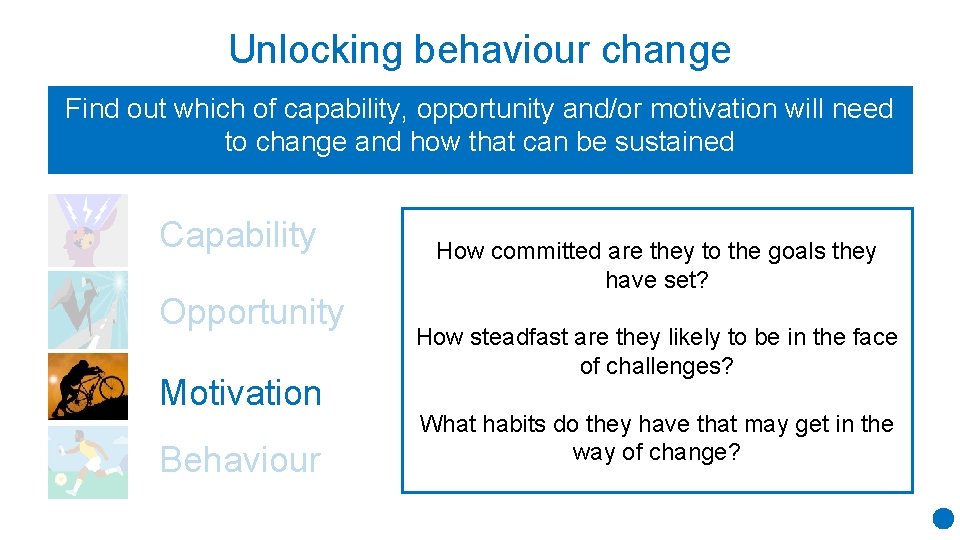 Unlocking behaviour change

Find out which of capability, opportunity and/or motivation will need to change and how that can be sustained

Capability

Opportunity

Motivation

Behaviour

How committed are they to the goals they have set?

How steadfast are they likely to be in the face of challenges?

What habits do they have that may get in the way of change?